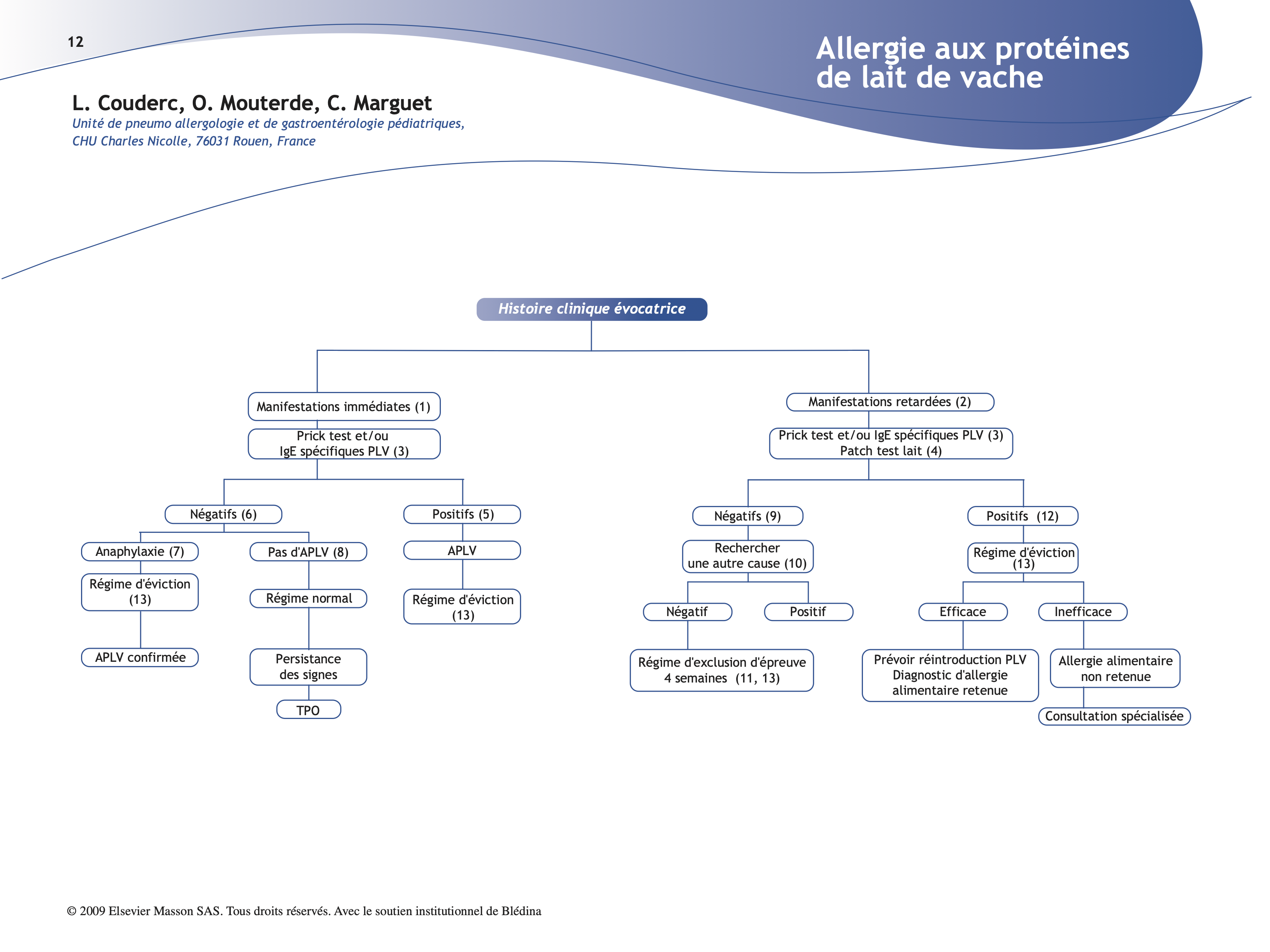 12

Allergie aux protéines de lait de vache

L. Couderc, O. Mouterde, C. Marguet

Unité de pneumo allergologie et de gastroentérologie pédiatriques, CHU Charles Nicolle, 76031 Rouen, France

Histoire clinique évocatrice

Manifestations immédiates (1)

Prick test et/ou IgE spécifiques PLV (3)

Négatifs (6)

Anaphylaxie (7)

Régime d'éviction (13)

APLV confirmée

Pas d'APLV (8)

Régime normal

Persistance des signes

TPO

Positifs (5)

APLV

Régime d'éviction (13)

Manifestations retardées (2)

Prick test et/ou IgE spécifiques PLV (3) Patch test lait (4)

Négatifs (9)

Rechercher une autre cause (10)

Négatif

Régime d'exclusion d'épreuve 4 semaines (11, 13)

Positif

Positifs (12)

Régime d'éviction (13)

Efficace

Prévoir réintroduction PLV Diagnostic d'allergie alimentaire retenue

Inefficace

Allergie alimentaire non retenue

Consultation spécialisée

© 2009 Elsevier Masson SAS. Tous droits réservés. Avec le soutien institutionnel de Blédina